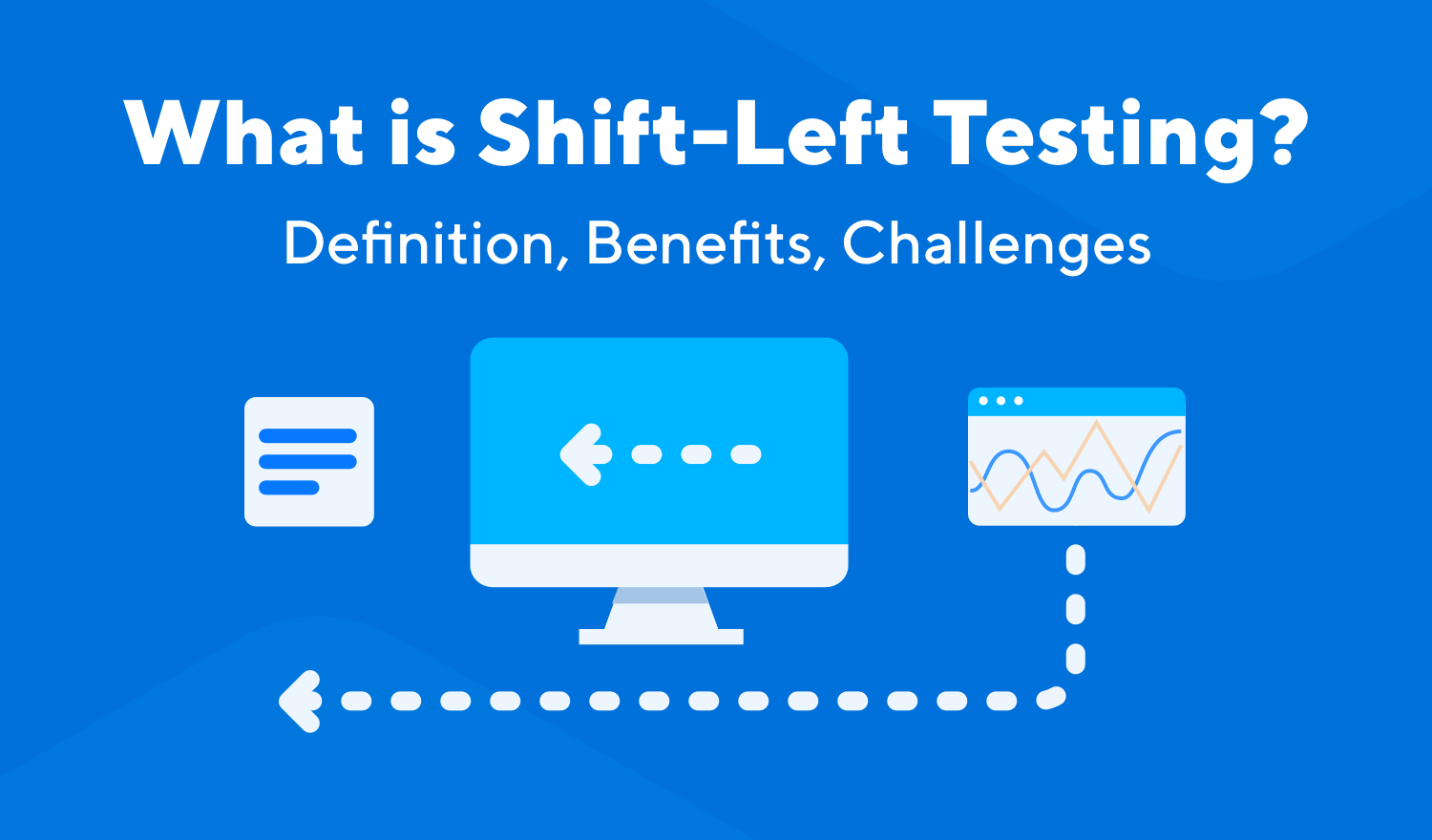 What is Shift-Left Testing?

Definition, Benefits, Challenges